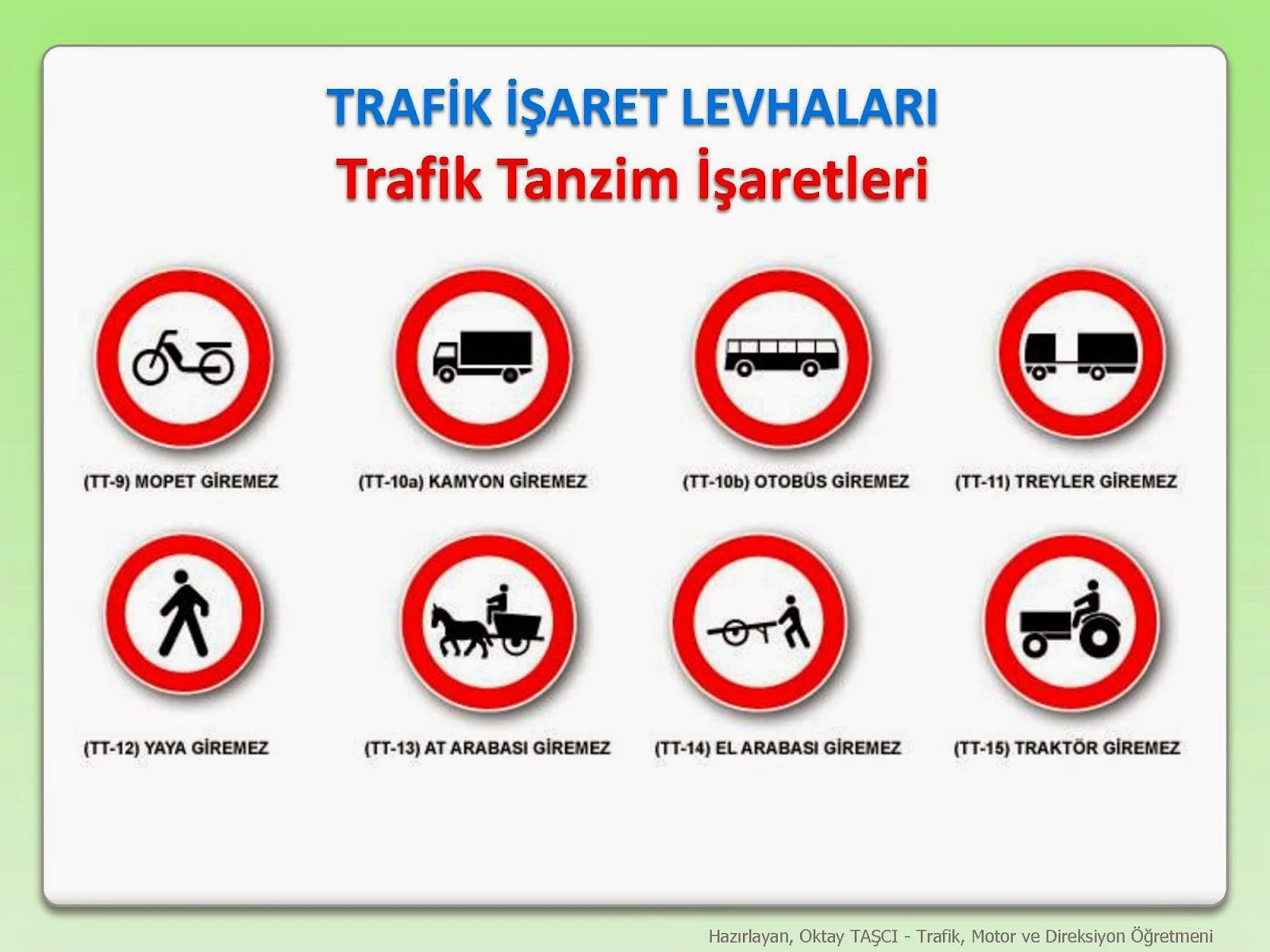 TRAFİK İŞARET LEVHALARI
Trafik Tanzim İşaretleri

(TT-9) MOPET GİREMEZ

(TT-10a) KAMYON GİREMEZ

(TT-10b) OTOBÜS GİREMEZ

(TT-11) TREYLER GİREMEZ

(TT-12) YAYA GİREMEZ

(TT-13) AT ARABASI GİREMEZ

(TT-14) EL ARABASI GİREMEZ

(TT-15) TRAKTÖR GİREMEZ

Hazırlayan, Oktay TAŞCI - Trafik, Motor ve Direksiyon Öğretmeni